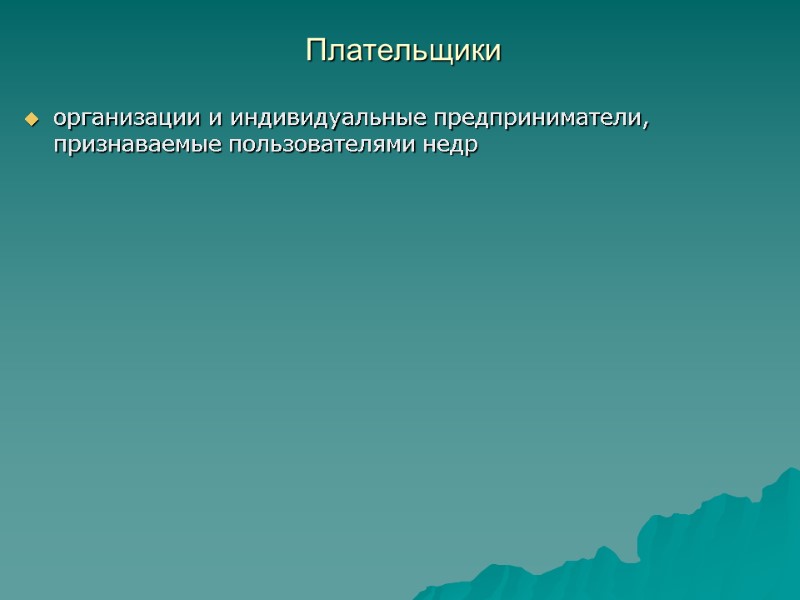 Плательщики

организации и индивидуальные предприниматели, признаваемые пользователями недр